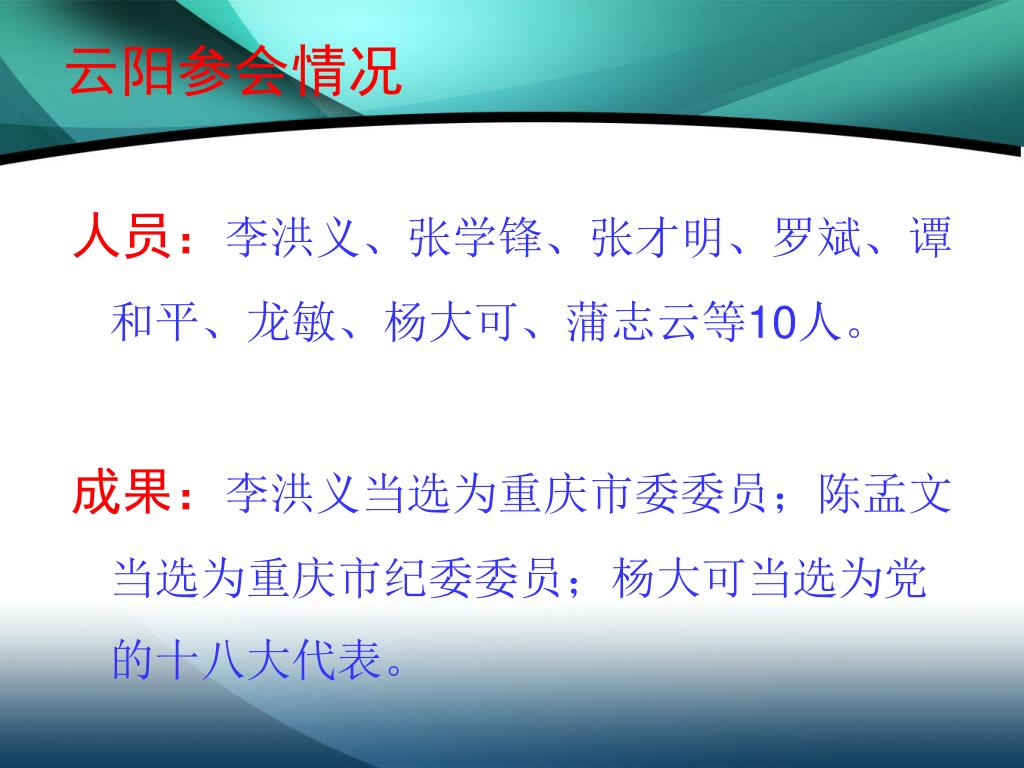 云阳参会情况

人员：李洪义、张学锋、张才明、罗斌、谭和平、龙敏、杨大可、蒲志云等10人。

成果：李洪义当选为重庆市委委员；陈孟文当选为重庆市纪委委员；杨大可当选为党的十八大代表。